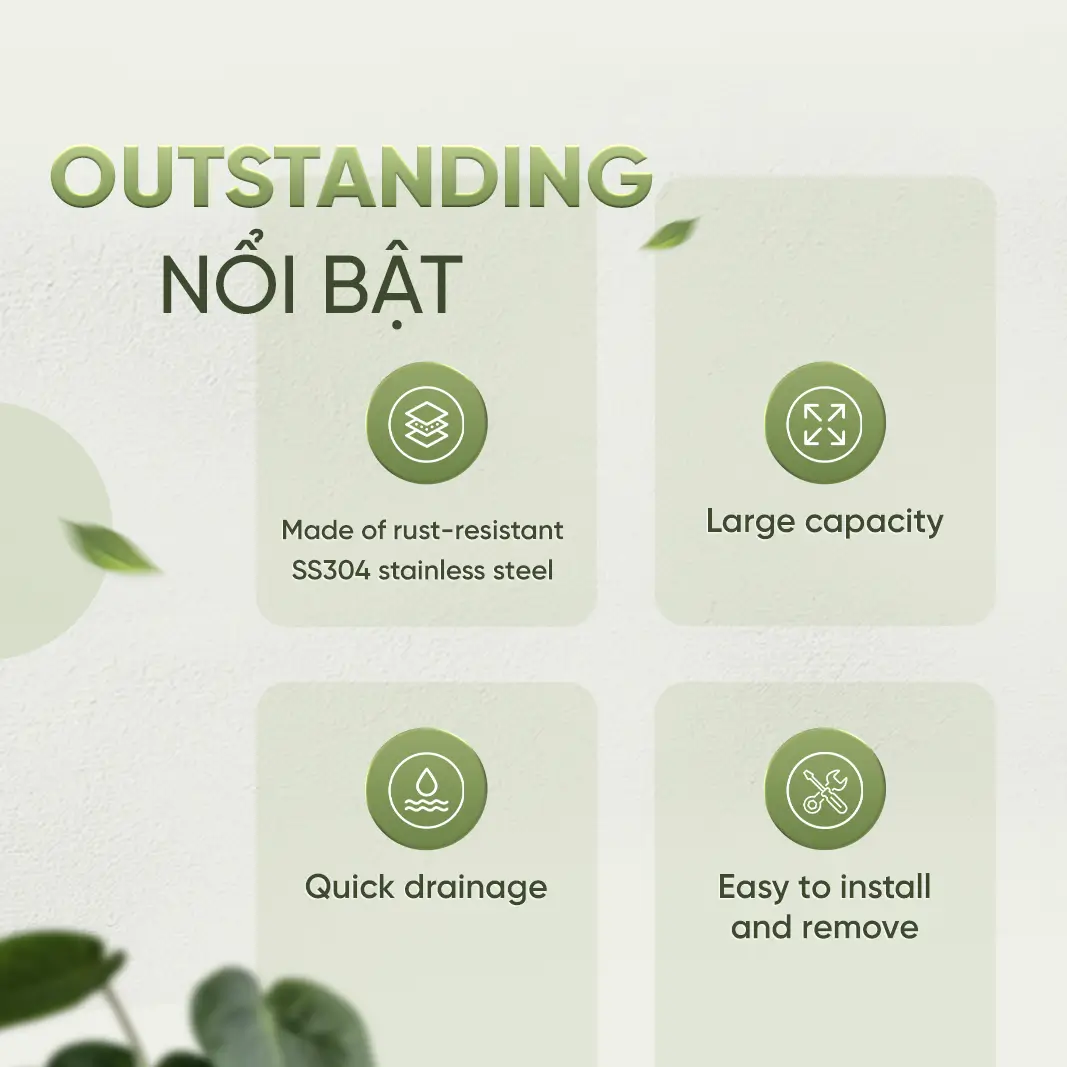 OUTSTANDING
NỔI BẬT

Made of rust-resistant SS304 stainless steel

Large capacity

Quick drainage

Easy to install and remove